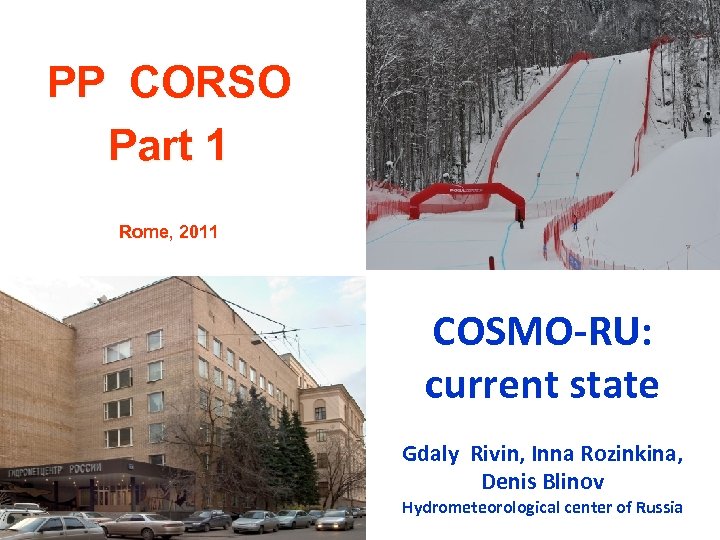 PP CORSO
Part 1

Rome, 2011

ГИДРОМЕТЦЕНТР РОССИИ

COSMO-RU:
current state

Gdaly Rivin, Inna Rozinkina, Denis Blinov
Hydrometeorological center of Russia